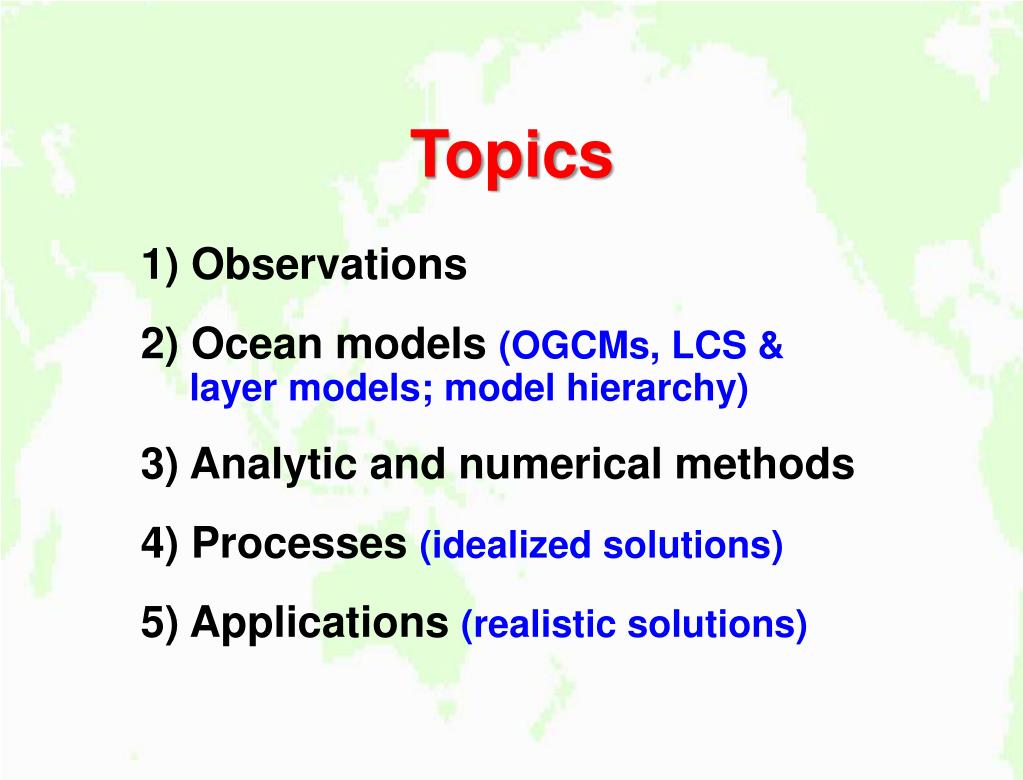 Topics

1) Observations

2) Ocean models (OGCMs, LCS & layer models; model hierarchy)

3) Analytic and numerical methods

4) Processes (idealized solutions)

5) Applications (realistic solutions)